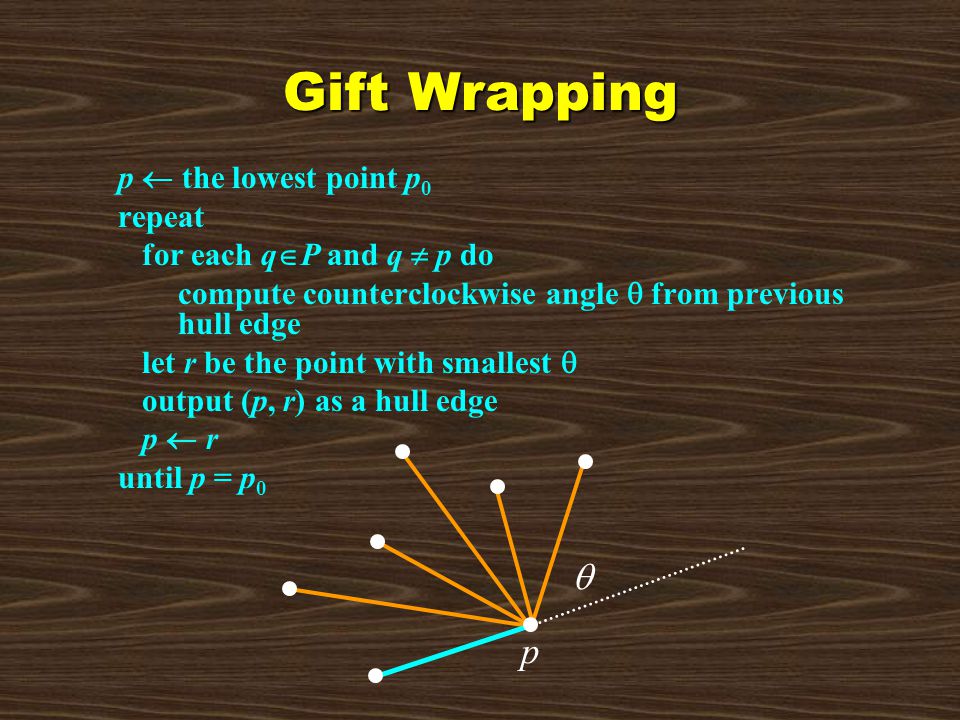 Gift Wrapping

$p \leftarrow$ the lowest point $p_0$
repeat
for each $q \in P$ and $q \neq p$ do
compute counterclockwise angle $\theta$ from previous hull edge
let $r$ be the point with smallest $\theta$
output $(p, r)$ as a hull edge
$p \leftarrow r$
until $p = p_0$

$\theta$

$p$